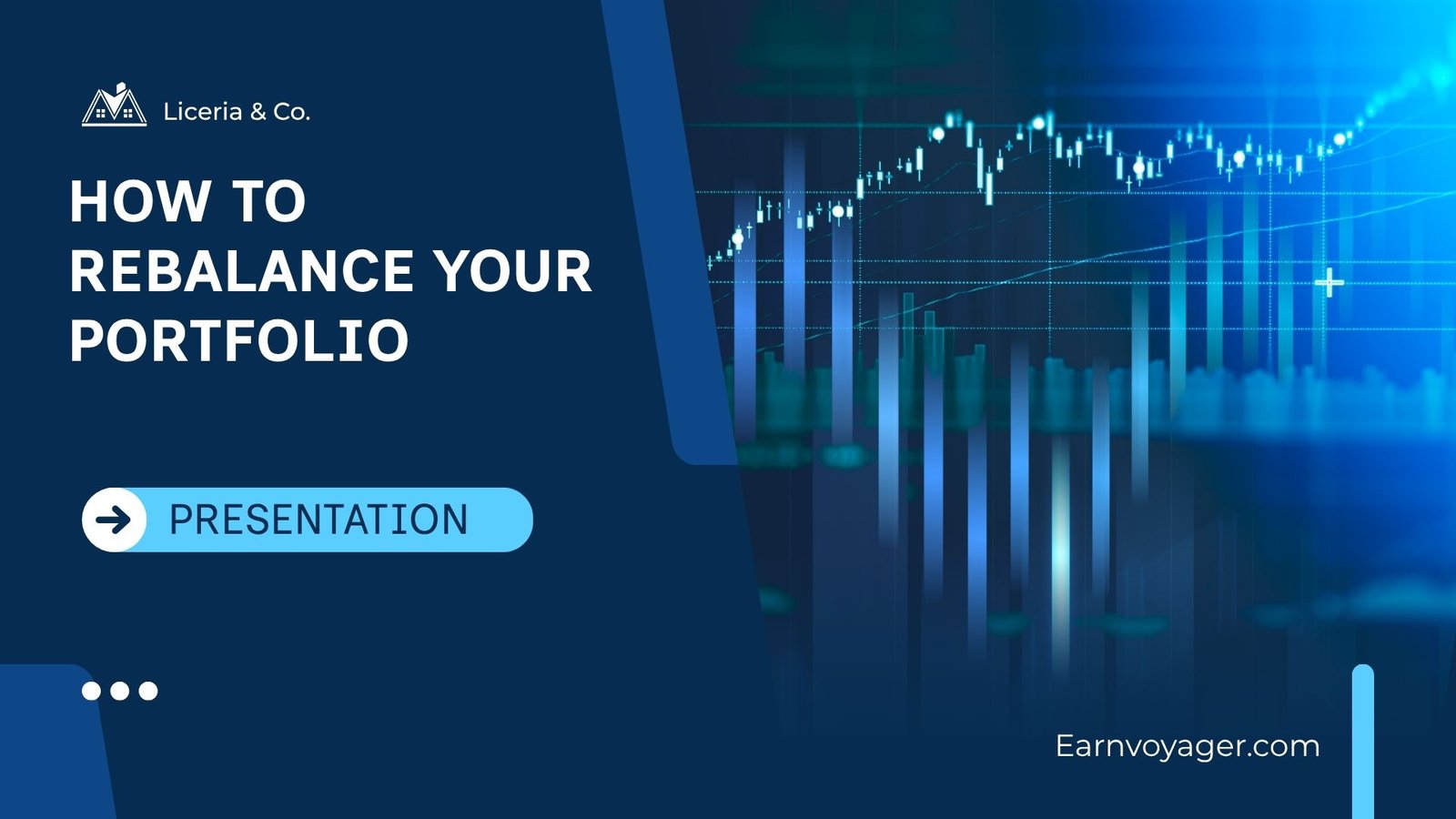 Liceria & Co.

HOW TO REBALANCE YOUR PORTFOLIO

PRESENTATION

Earnvoyager.com